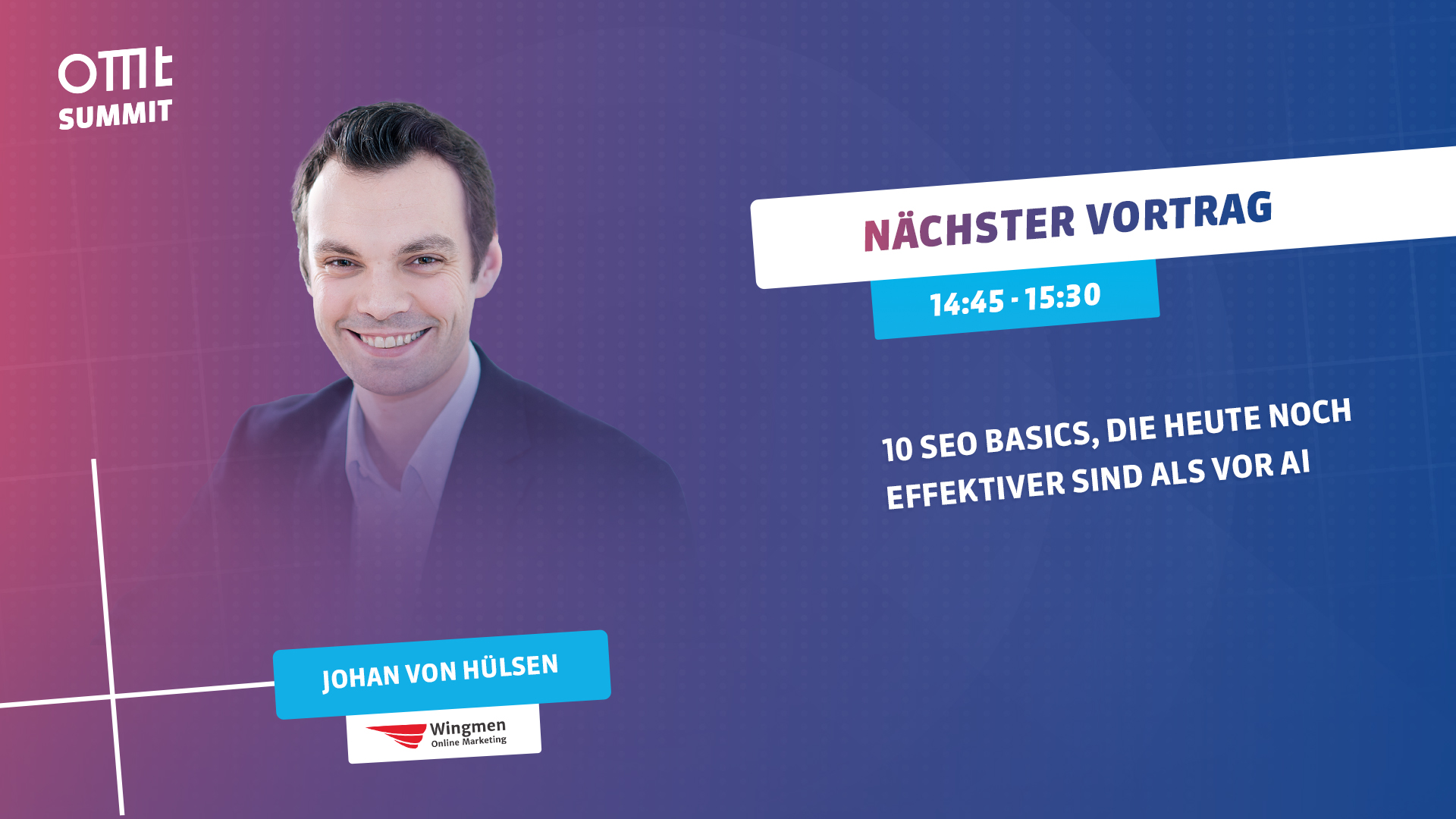 OMT SUMMIT

NÄCHSTER VORTRAG

14:45 - 15:30

10 SEO BASICS, DIE HEUTE NOCH EFFEKTIVER SIND ALS VOR AI

JOHAN VON HÜLSEN

Wingmen Online Marketing